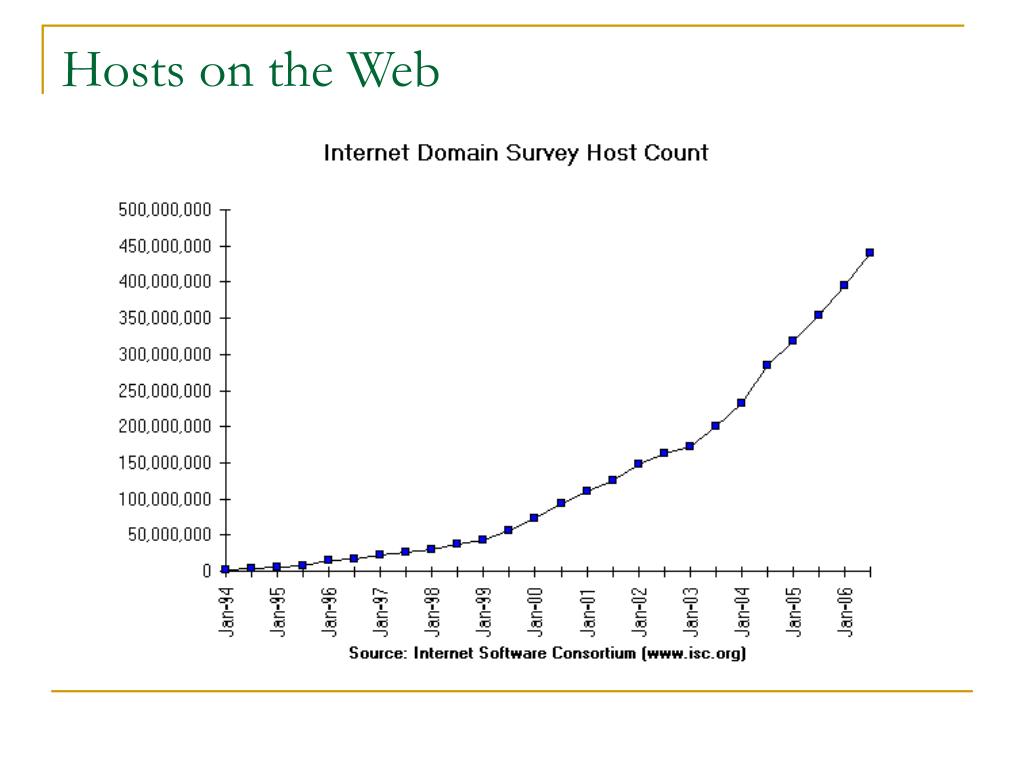 Hosts on the Web

Internet Domain Survey Host Count

500,000,000
450,000,000
400,000,000
350,000,000
300,000,000
250,000,000
200,000,000
150,000,000
100,000,000
50,000,000
0

Jan-94
Jan-95
Jan-96
Jan-97
Jan-98
Jan-99
Jan-00
Jan-01
Jan-02
Jan-03
Jan-04
Jan-05
Jan-06

Source: Internet Software Consortium (www.isc.org)